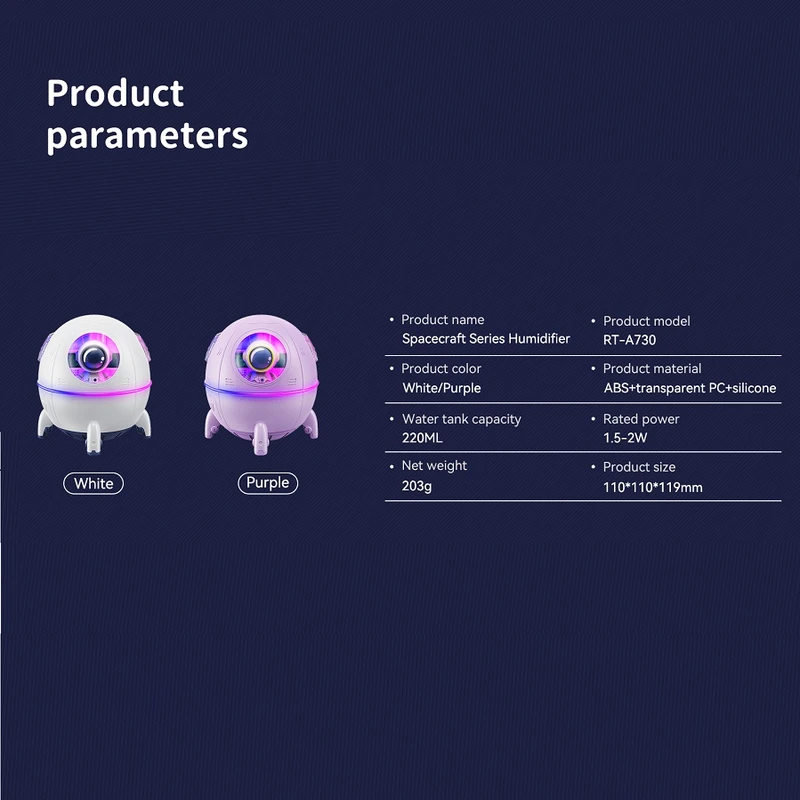 Product parameters

White

Purple

| • Product name<br>Spacecraft Series Humidifier | • Product model<br>RT-A730 |
|---|---|
| • Product color<br>White/Purple | • Product material<br>ABS+transparent PC+silicone |
| • Water tank capacity<br>220ML | • Rated power<br>1.5-2W |
| • Net weight<br>203g | • Product size<br>110*110*119mm |